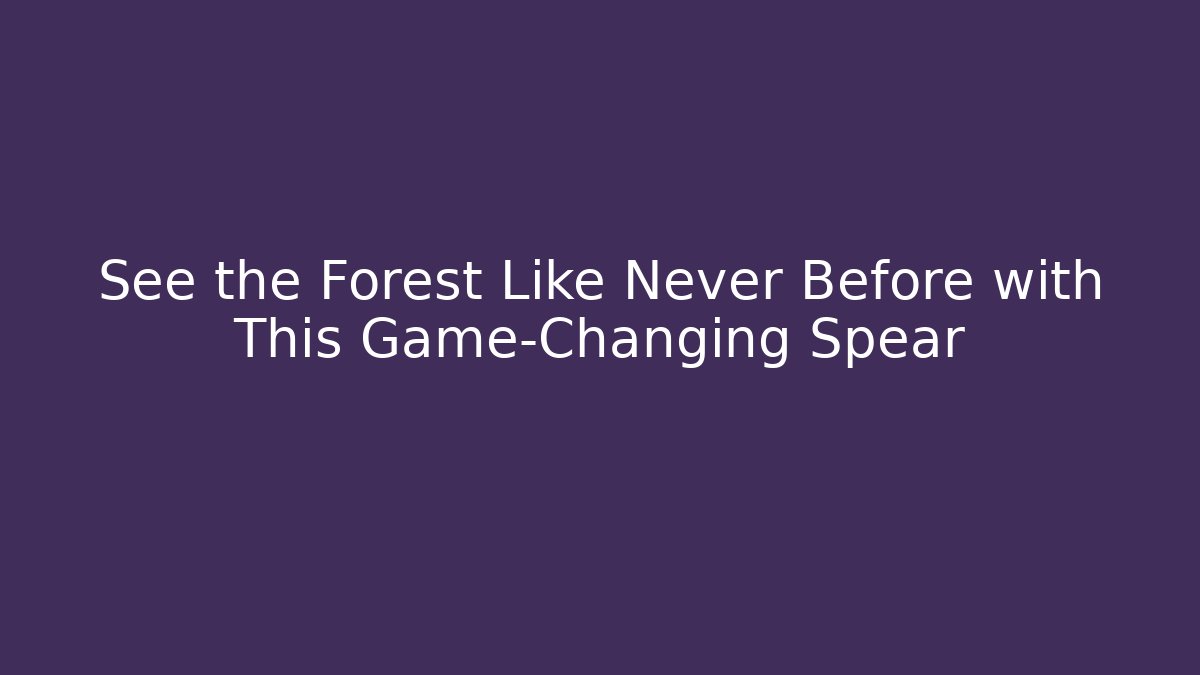 See the Forest Like Never Before with This Game-Changing Spear